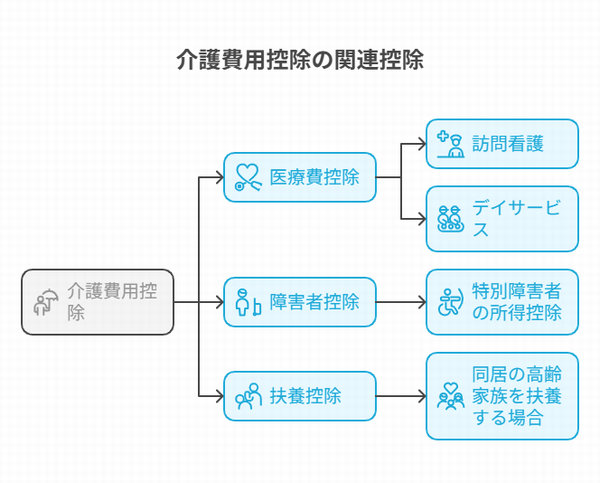 介護費用控除の関連控除

介護費用控除

医療費控除

訪問看護

デイサービス

障害者控除

特別障害者の所得控除

扶養控除

同居の高齢家族を扶養する場合